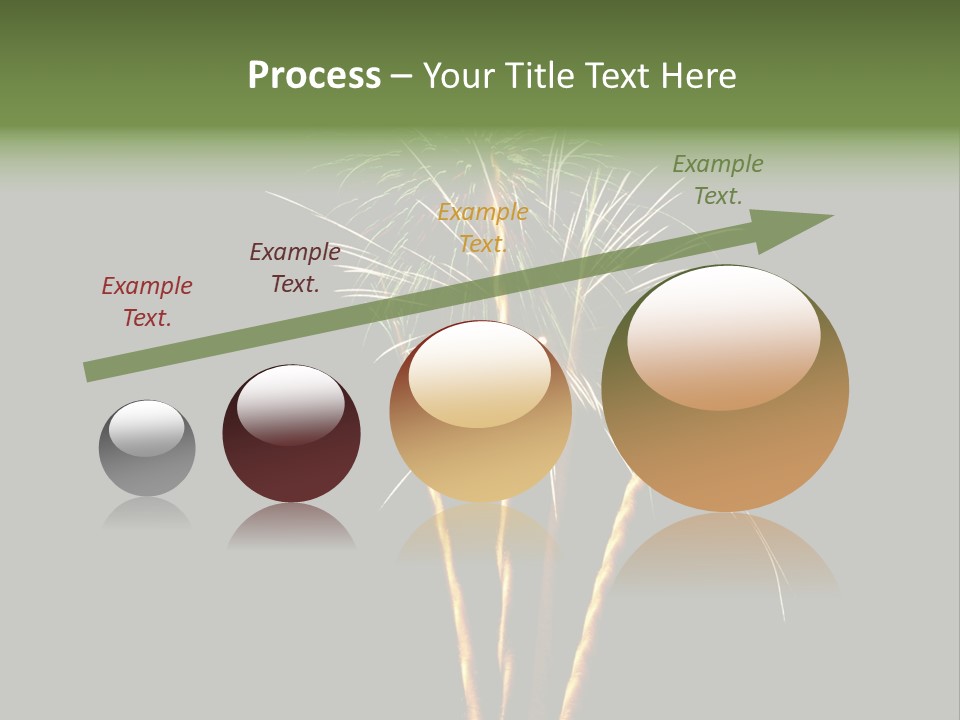 Process – Your Title Text Here

Example Text.

Example Text.

Example Text.

Example Text.